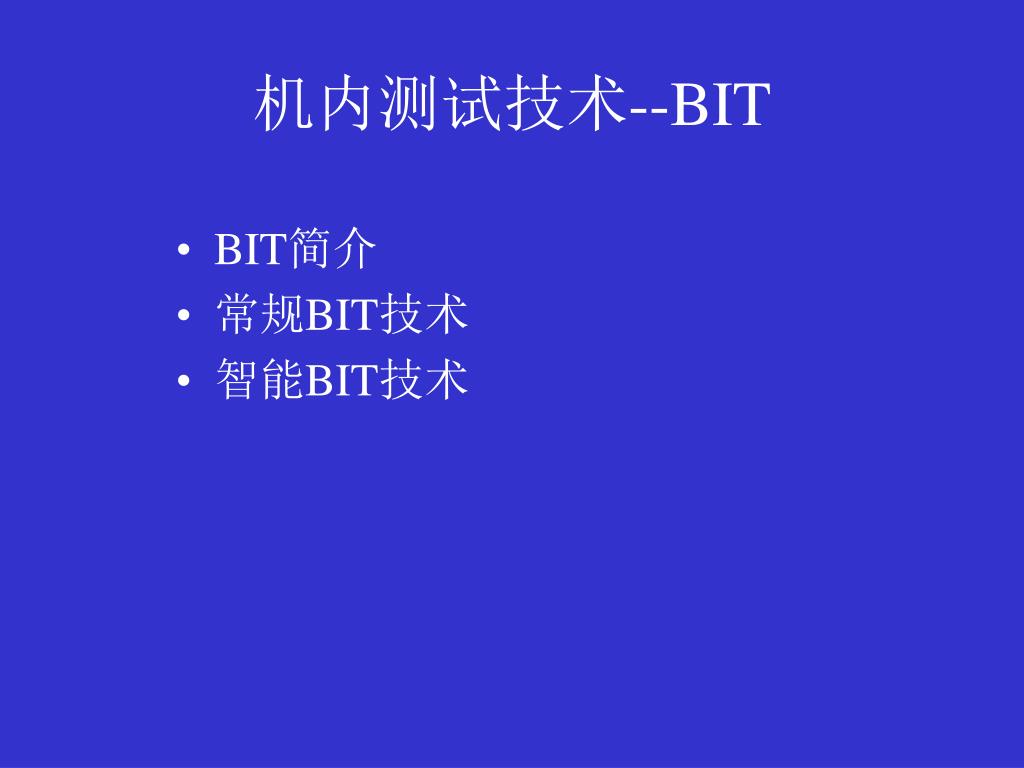 机内测试技术--BIT

• BIT简介
• 常规BIT技术
• 智能BIT技术